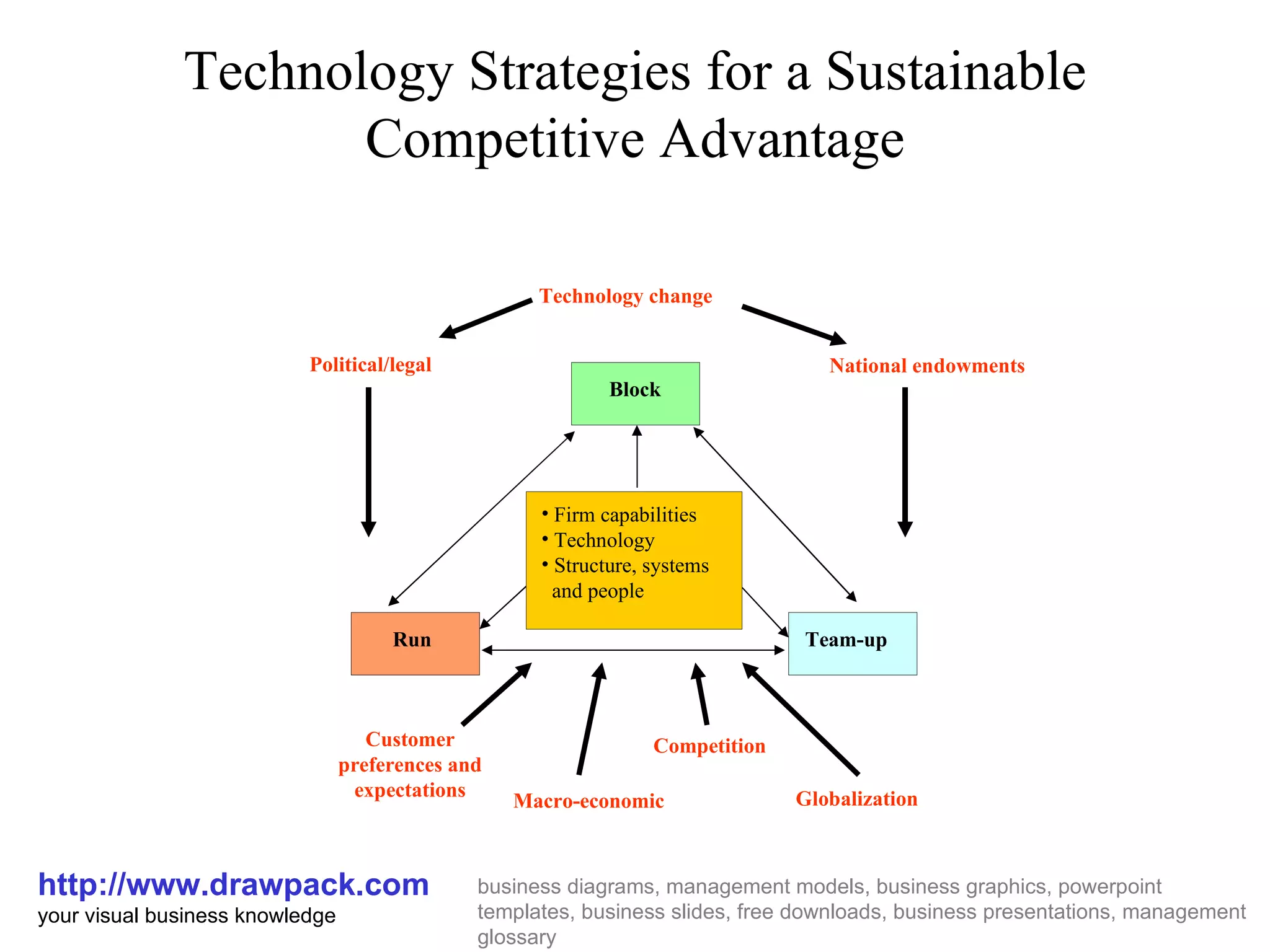 Technology Strategies for a Sustainable Competitive Advantage

Technology change

Political/legal

National endowments

Block

• Firm capabilities
• Technology
• Structure, systems and people

Run

Team-up

Customer preferences and expectations

Macro-economic

Competition

Globalization

http://www.drawpack.com
your visual business knowledge

business diagrams, management models, business graphics, powerpoint templates, business slides, free downloads, business presentations, management glossary